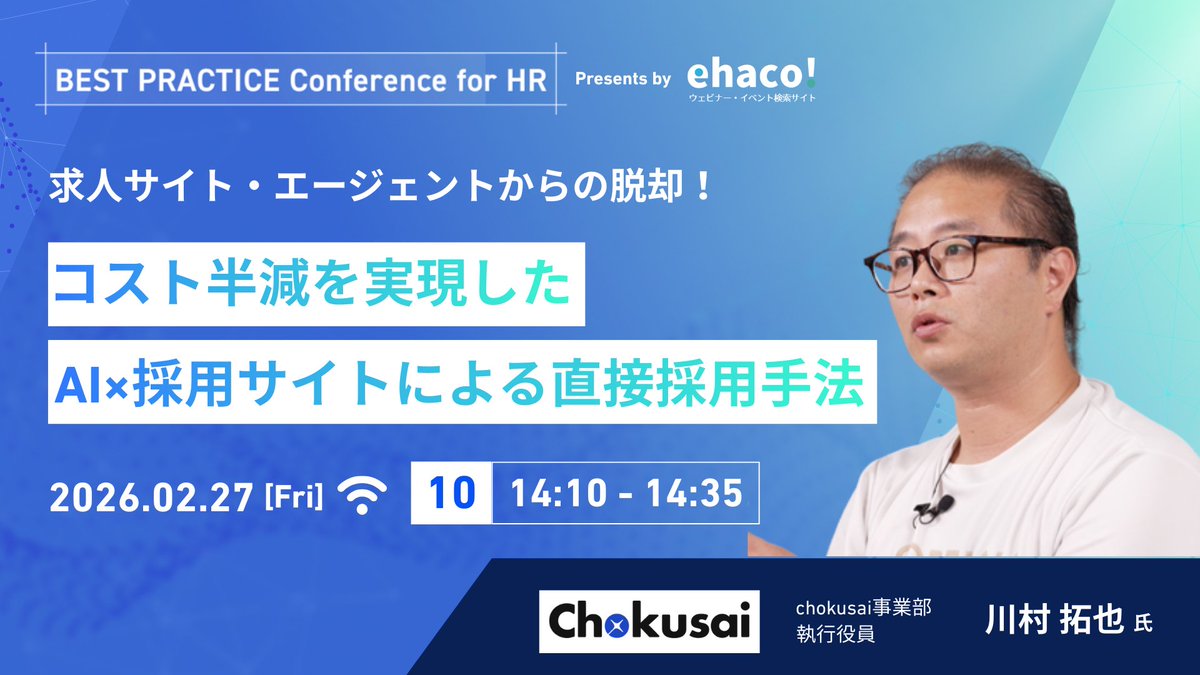 BEST PRACTICE Conference for HR

Presents by ehaco!
ウェビナー・イベント検索サイト

求人サイト・エージェントからの脱却！

コスト半減を実現した

AI×採用サイトによる直接採用手法

2026.02.27 [Fri]

10 14:10 - 14:35

Chokusai

chokusai事業部
執行役員

川村 拓也 氏